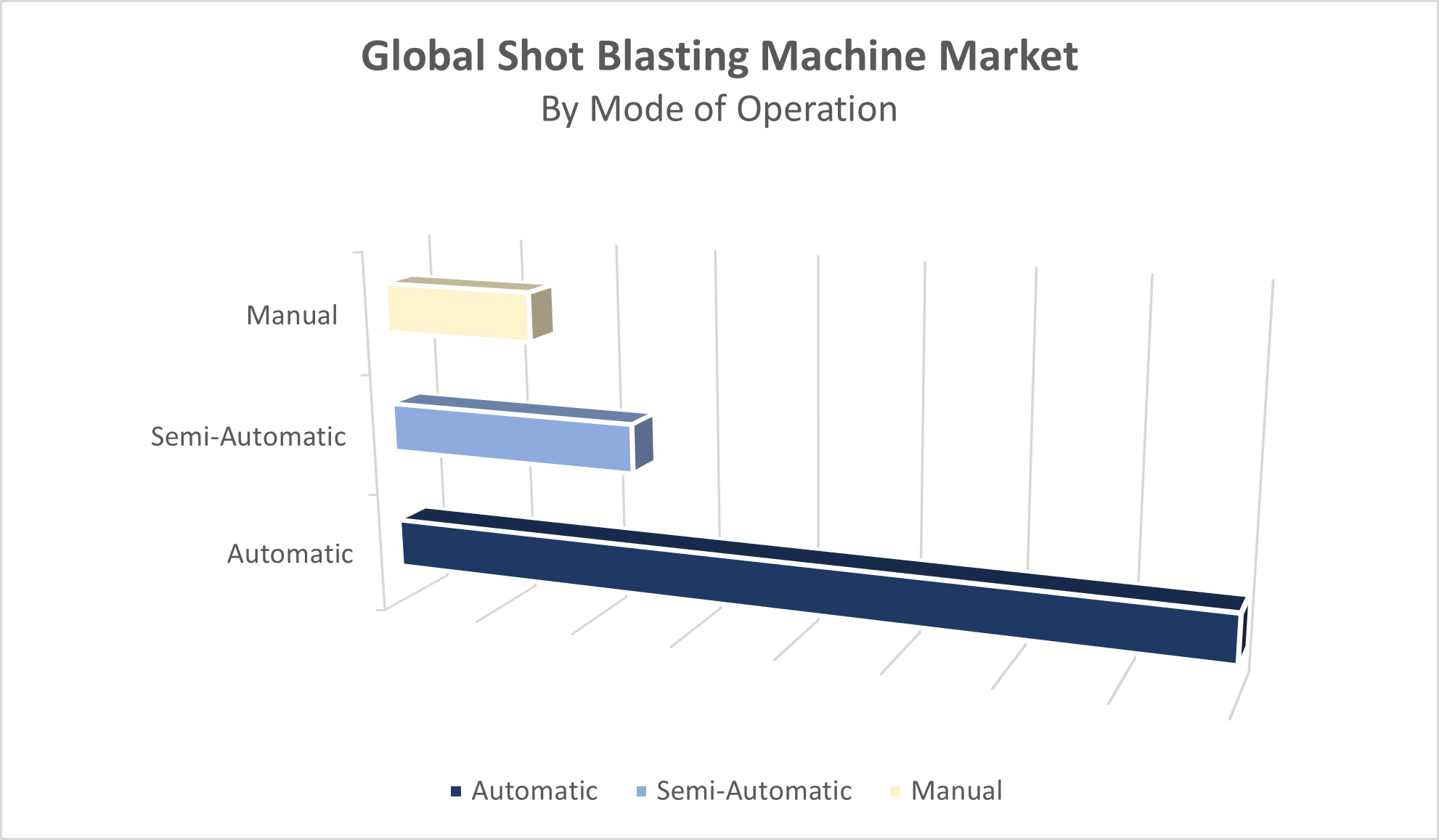 Global Shot Blasting Machine Market
By Mode of Operation

Manual

Semi-Automatic

Automatic

Automatic Semi-Automatic Manual